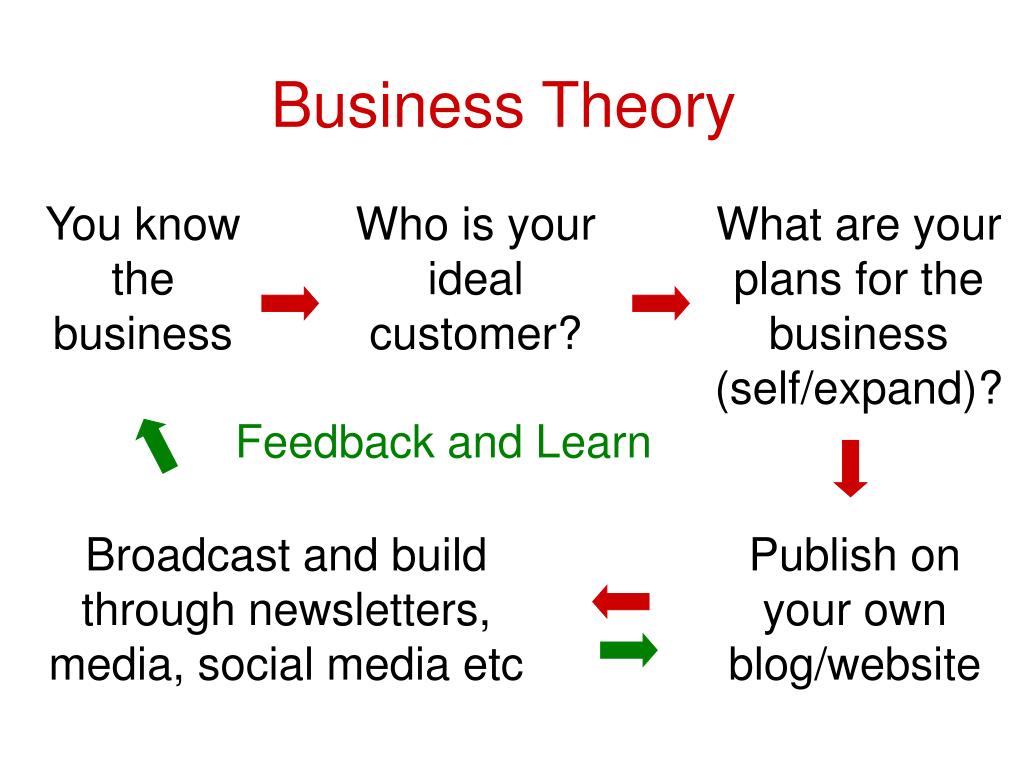 Business Theory

You know the business

Who is your ideal customer?

What are your plans for the business (self/expand)?

Feedback and Learn

Broadcast and build through newsletters, media, social media etc

Publish on your own blog/website